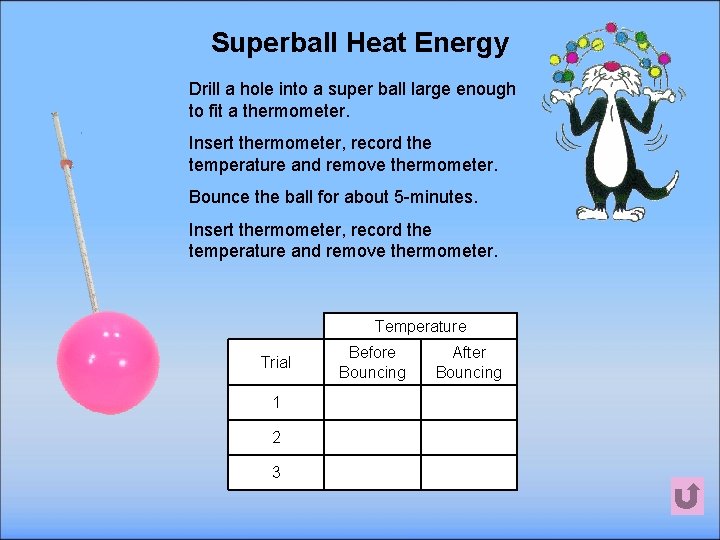 Superball Heat Energy

Drill a hole into a super ball large enough to fit a thermometer.

Insert thermometer, record the temperature and remove thermometer.

Bounce the ball for about 5-minutes.

Insert thermometer, record the temperature and remove thermometer.

| | Temperature | |
|---|---|---|
| Trial | Before Bouncing | After Bouncing |
| 1 | | |
| 2 | | |
| 3 | | |